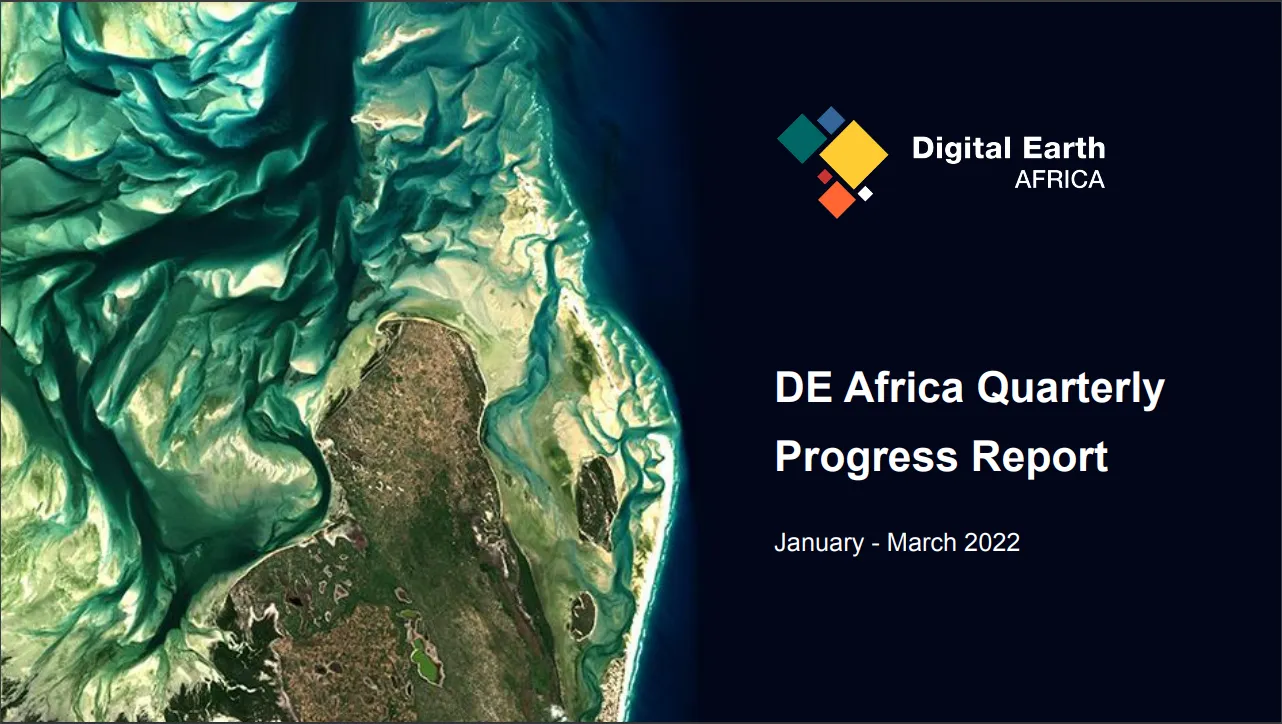 Digital Earth
AFRICA

DE Africa Quarterly Progress Report

January - March 2022